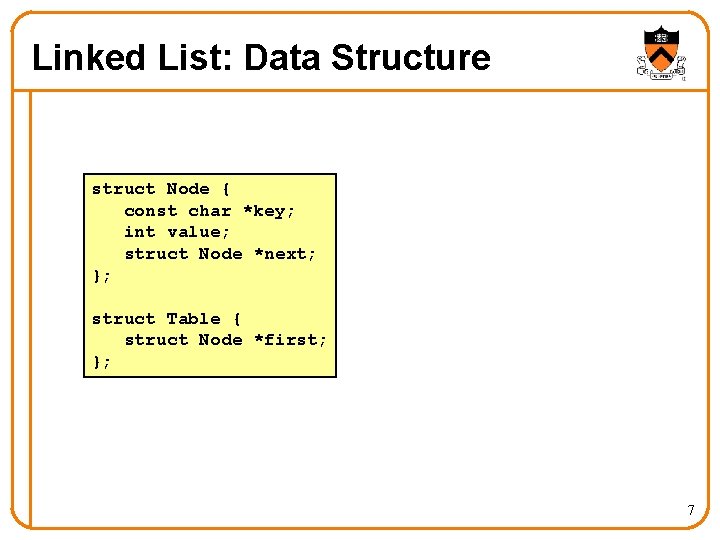 Linked List: Data Structure

struct Node {
   const char *key;
   int value;
   struct Node *next;
};

struct Table {
   struct Node *first;
};

7